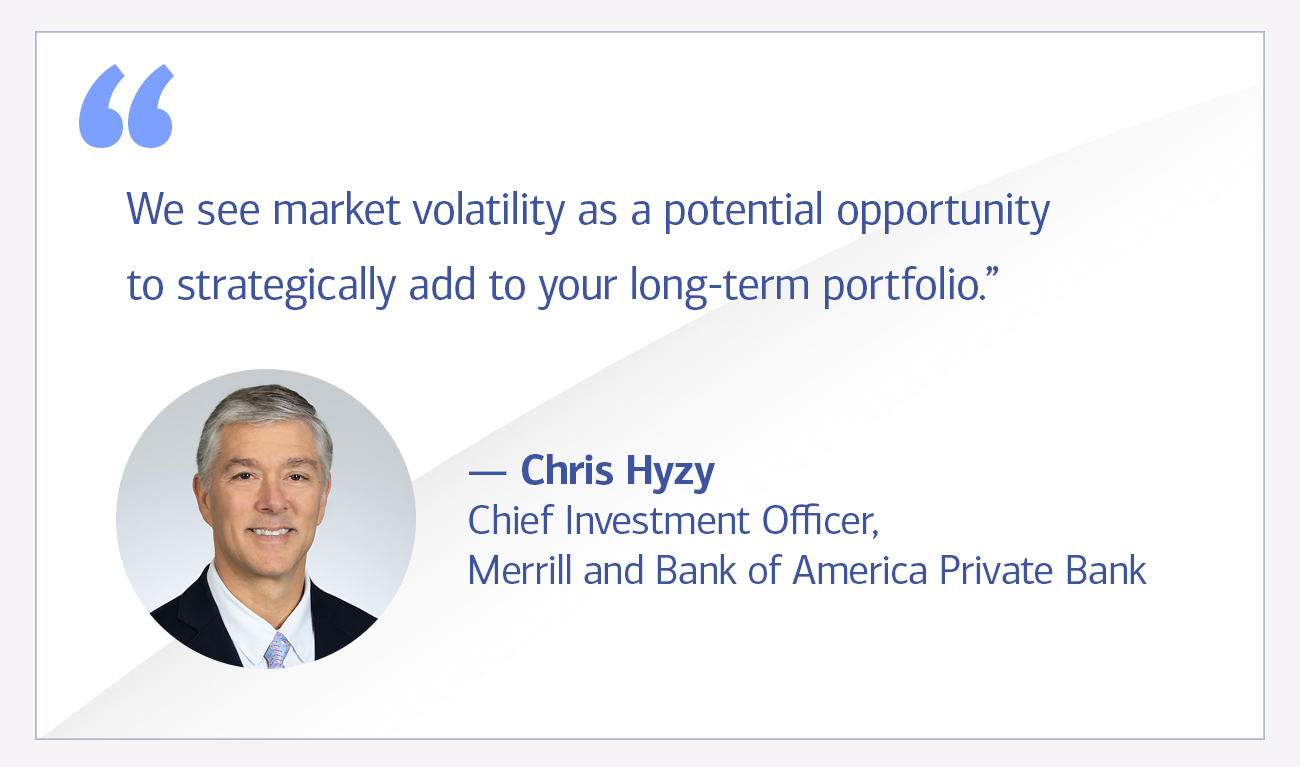 “

We see market volatility as a potential opportunity to strategically add to your long-term portfolio.”

— Chris Hyzy
Chief Investment Officer,
Merrill and Bank of America Private Bank